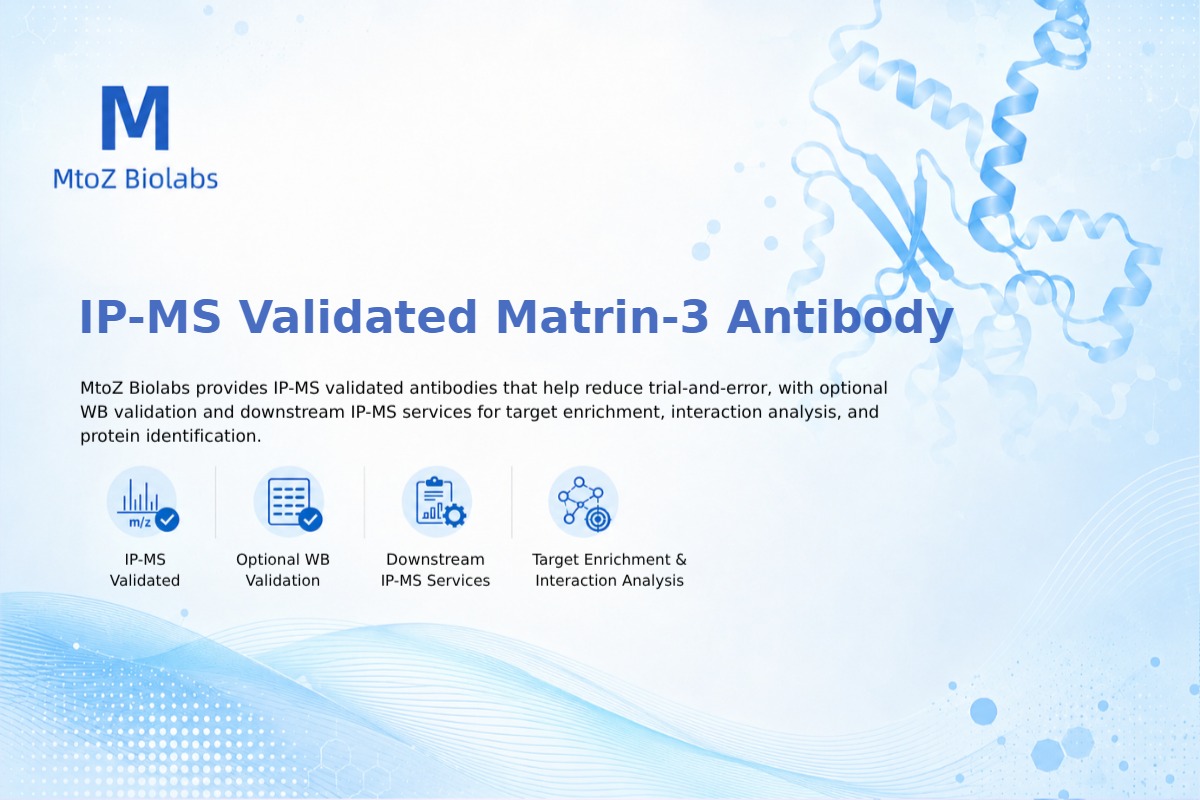 M
MtoZ Biolabs

IP-MS Validated Matrin-3 Antibody

MtoZ Biolabs provides IP-MS validated antibodies that help reduce trial-and-error, with optional WB validation and downstream IP-MS services for target enrichment, interaction analysis, and protein identification.

m/z

IP-MS Validated

Optional WB Validation

Downstream IP-MS Services

Target Enrichment & Interaction Analysis